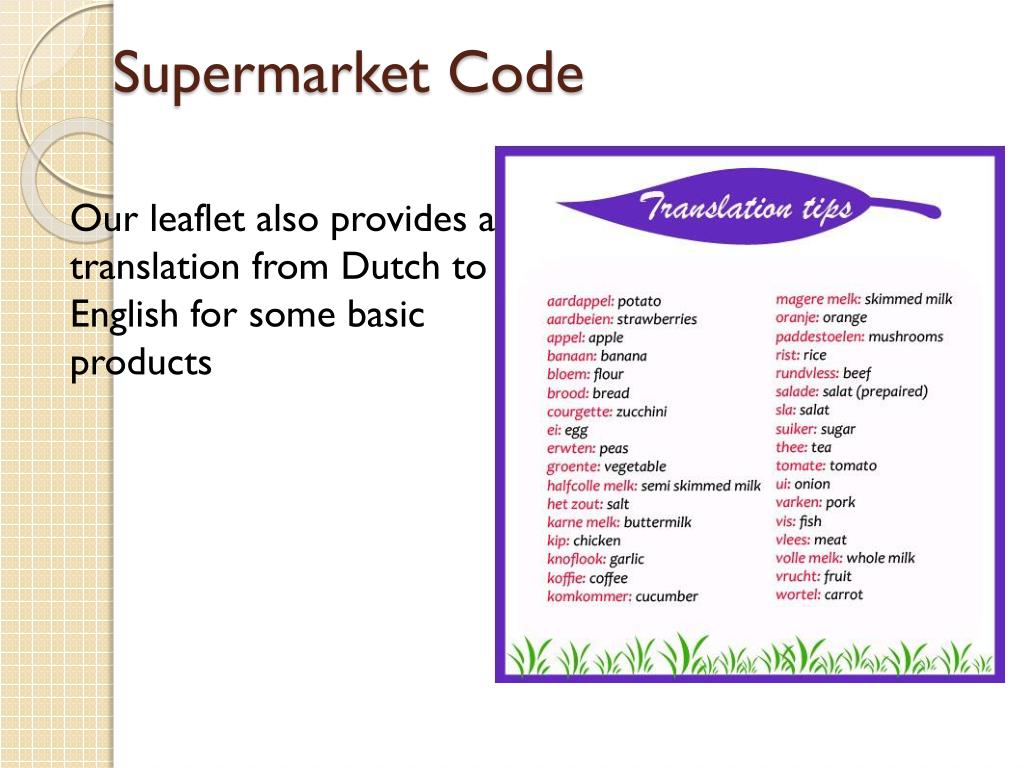 Supermarket Code

Our leaflet also provides a translation from Dutch to English for some basic products

Translation tips

aardappel: potato
aardbeien: strawberries
appel: apple
banaan: banana
bloem: flour
brood: bread
courgette: zucchini
ei: egg
erwten: peas
groente: vegetable
halfcolle melk: semi skimmed milk
het zout: salt
karne melk: buttermilk
kip: chicken
knoflook: garlic
koffie: coffee
komkommer: cucumber

magere melk: skimmed milk
oranje: orange
paddestoelen: mushrooms
rist: rice
rundvless: beef
salade: salat (prepaired)
sla: salat
suiker: sugar
thee: tea
tomate: tomato
ui: onion
varken: pork
vis: fish
vlees: meat
volle melk: whole milk
vrucht: fruit
wortel: carrot